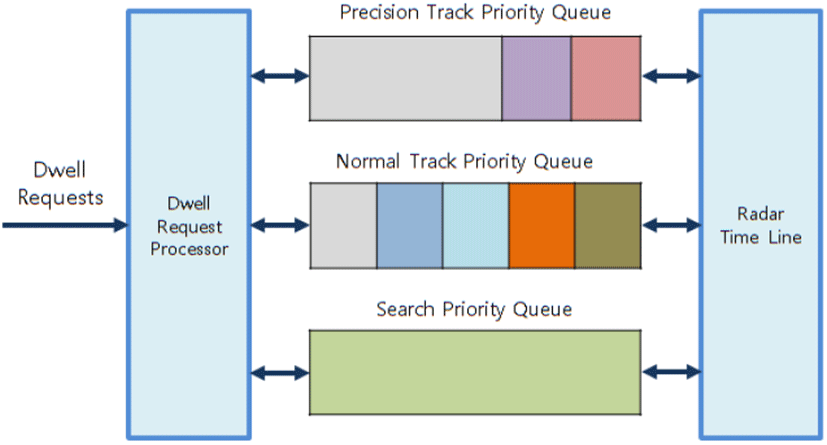 Dwell Requests

Dwell Request Processor

Precision Track Priority Queue

Normal Track Priority Queue

Search Priority Queue

Radar Time Line